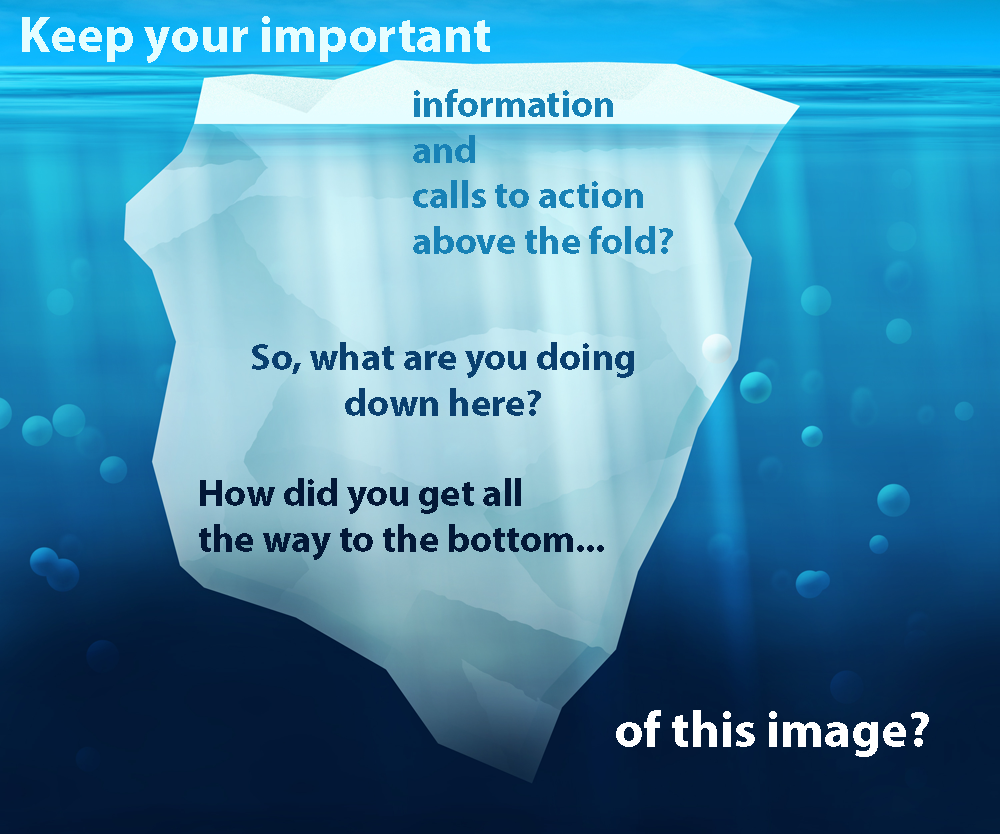 Keep your important

information
and
calls to action
above the fold?

So, what are you doing down here?

How did you get all the way to the bottom...

of this image?